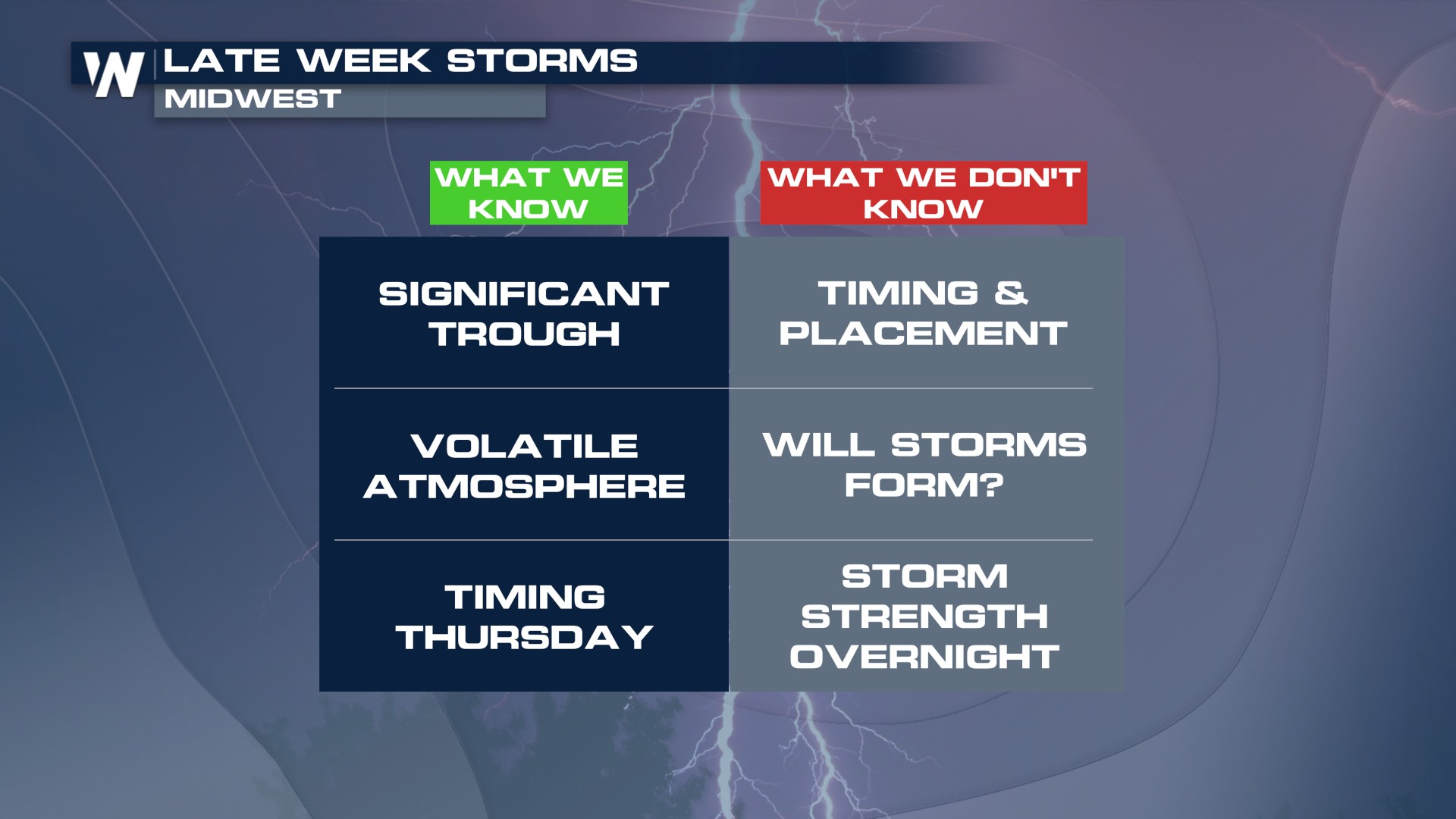 W LATE WEEK STORMS
MIDWEST

| WHAT WE KNOW | WHAT WE DON'T KNOW |
|---|---|
| SIGNIFICANT TROUGH | TIMING & PLACEMENT |
| VOLATILE ATMOSPHERE | WILL STORMS FORM? |
| TIMING THURSDAY | STORM STRENGTH OVERNIGHT |